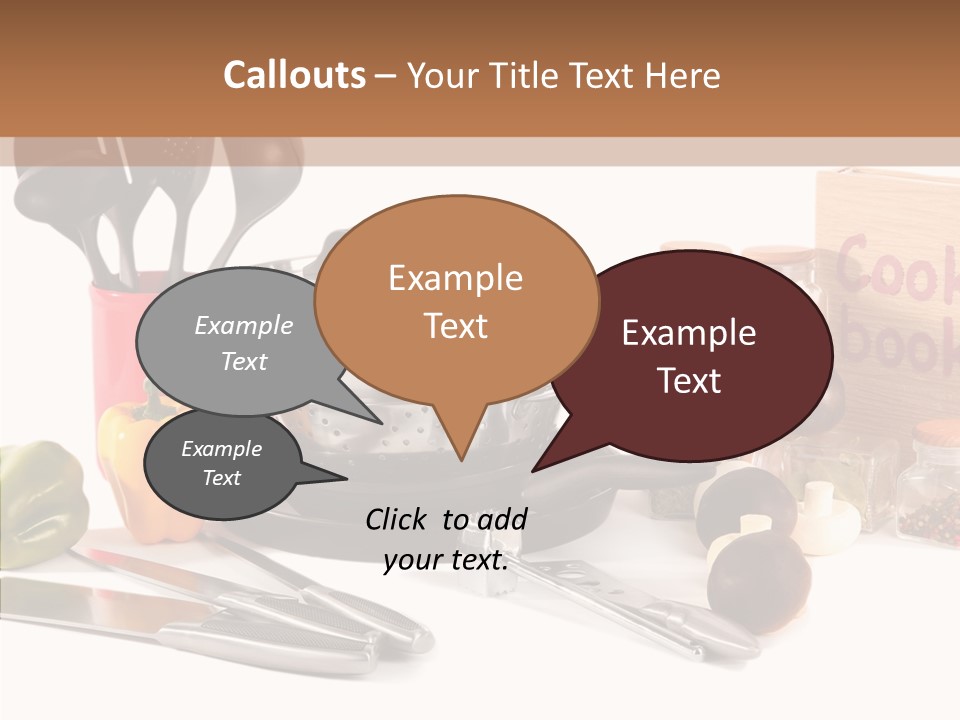 Callouts – Your Title Text Here

Example Text

Example Text

Example Text

Example Text

Click to add your text.

Cook book